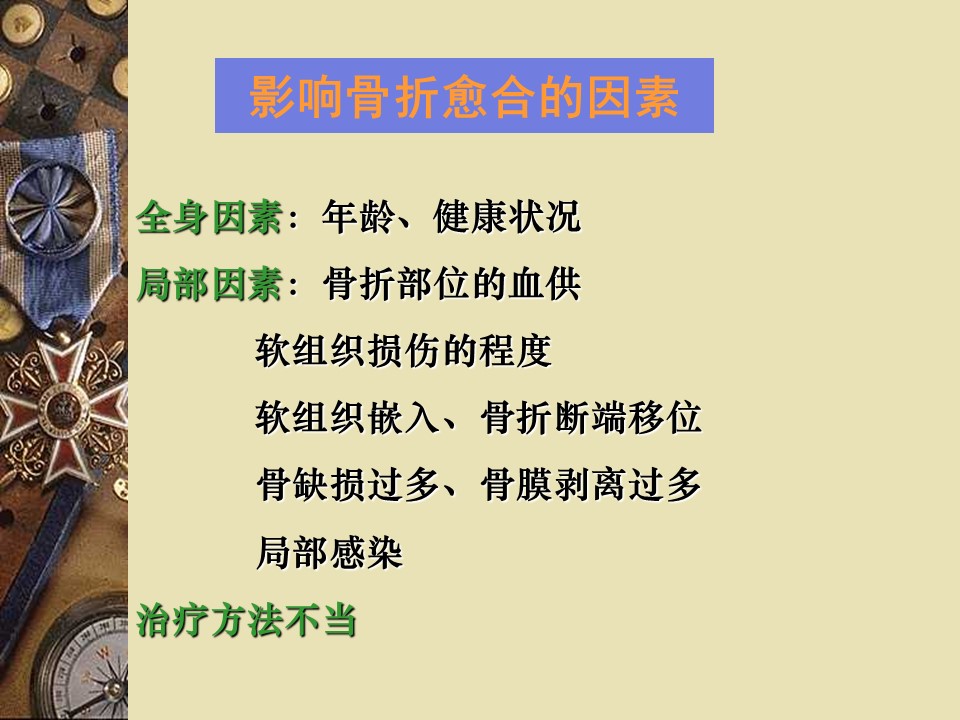 影响骨折愈合的因素

全身因素：年龄、健康状况

局部因素：骨折部位的血供

软组织损伤的程度

软组织嵌入、骨折断端移位

骨缺损过多、骨膜剥离过多

局部感染

治疗方法不当